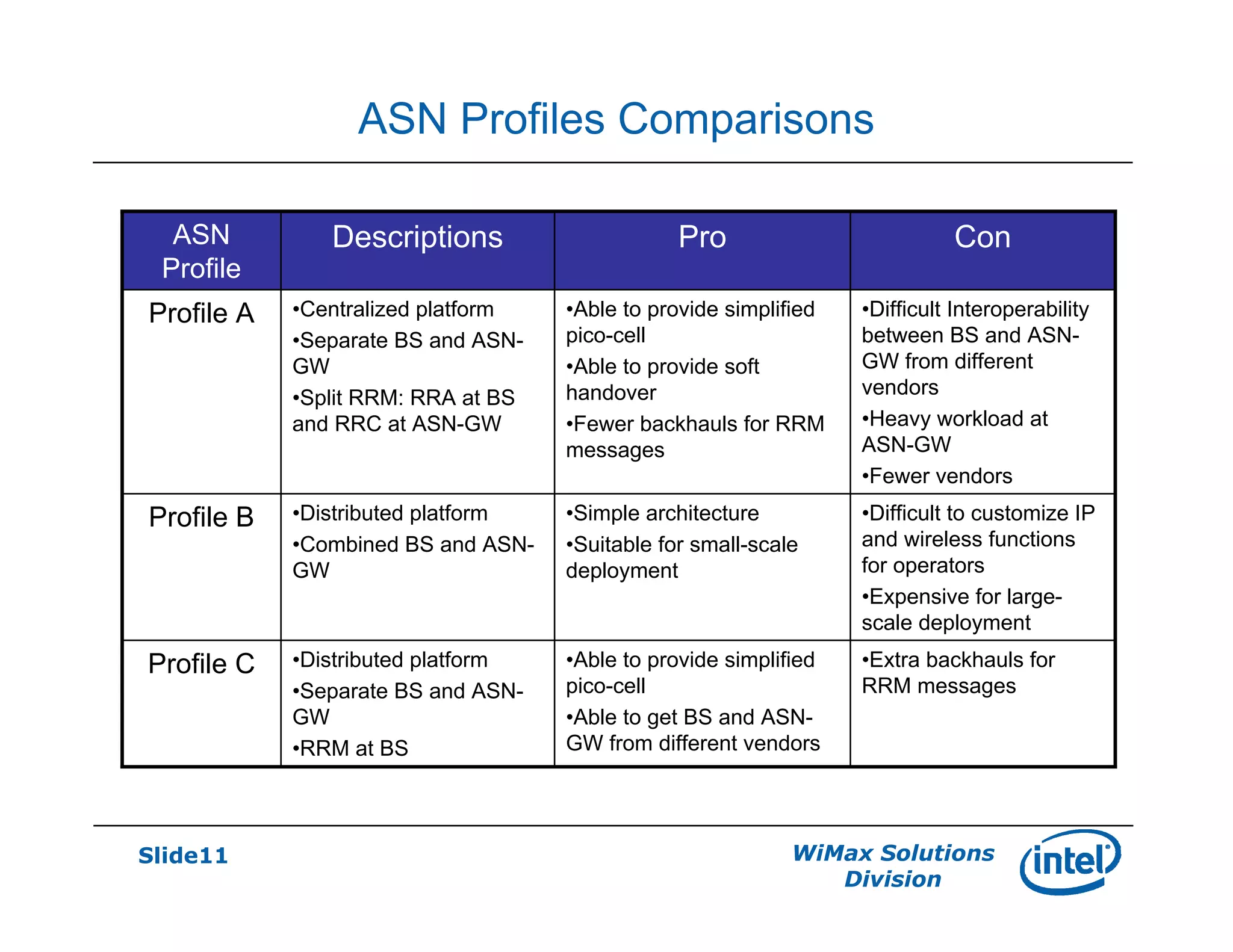 ASN Profiles Comparisons

| ASN Profile | Descriptions | Pro | Con |
|---|---|---|---|
| Profile A | •Centralized platform •Separate BS and ASN-GW •Split RRM: RRA at BS and RRC at ASN-GW | •Able to provide simplified pico-cell •Able to provide soft handover •Fewer backhauls for RRM messages | •Difficult Interoperability between BS and ASN-GW from different vendors •Heavy workload at ASN-GW •Fewer vendors |
| Profile B | •Distributed platform •Combined BS and ASN-GW | •Simple architecture •Suitable for small-scale deployment | •Difficult to customize IP and wireless functions for operators •Expensive for large-scale deployment |
| Profile C | •Distributed platform •Separate BS and ASN-GW •RRM at BS | •Able to provide simplified pico-cell •Able to get BS and ASN-GW from different vendors | •Extra backhauls for RRM messages |

Slide11

WiMax Solutions Division

intel